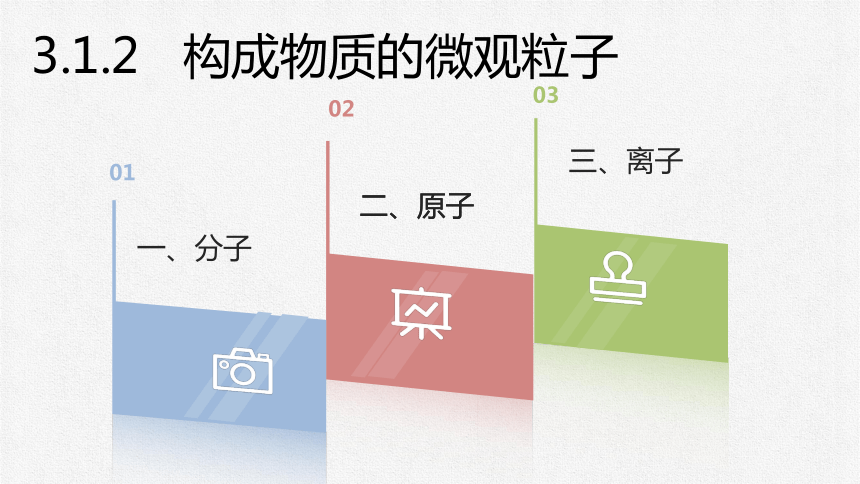 3.1.2　构成物质的微观粒子

01

一、分子

02

二、原子

03

三、离子